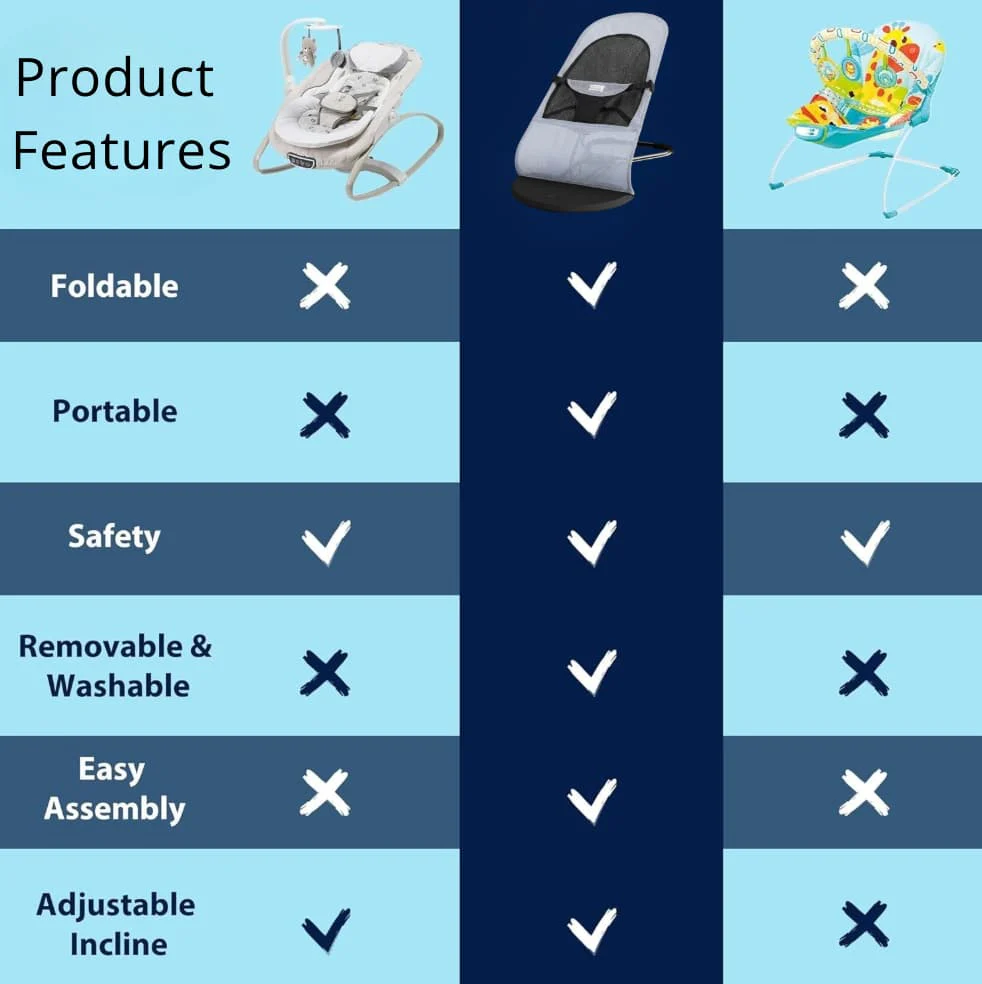 | Product Features | | | |
|---|---|---|---|
| Foldable | ✗ | ✓ | ✗ |
| Portable | ✗ | ✓ | ✗ |
| Safety | ✓ | ✓ | ✓ |
| Removable & Washable | ✗ | ✓ | ✗ |
| Easy Assembly | ✗ | ✓ | ✗ |
| Adjustable Incline | ✓ | ✓ | ✗ |